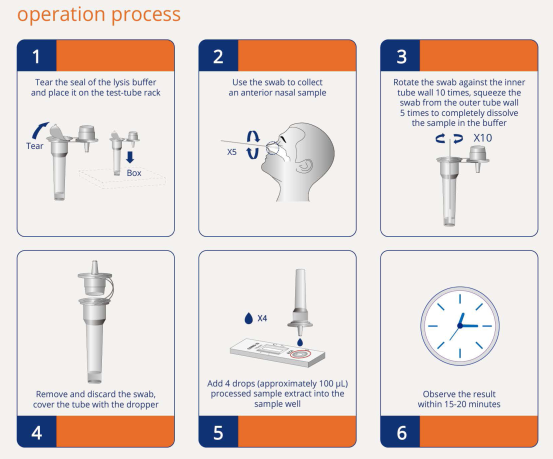 operation process

1

Tear the seal of the lysis buffer and place it on the test-tube rack

Tear

Box

2

Use the swab to collect an anterior nasal sample

X5

3

Rotate the swab against the inner tube wall 10 times, squeeze the swab from the outer tube wall 5 times to completely dissolve the sample in the buffer

X10

Remove and discard the swab, cover the tube with the dropper

4

X4

Add 4 drops (approximately 100 μL) processed sample extract into the sample well

5

Observe the result within 15-20 minutes

6